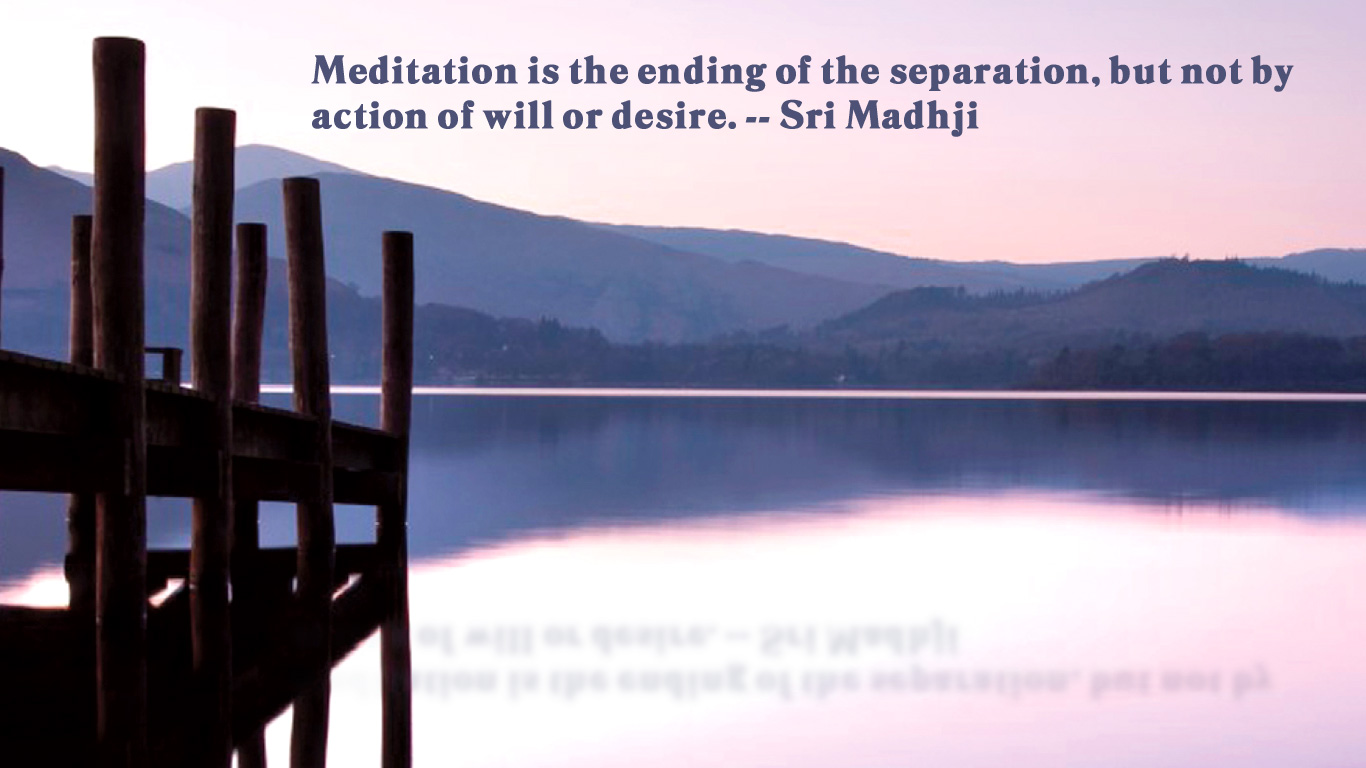 Meditation is the ending of the separation, but not by action of will or desire. -- Sri Madhji